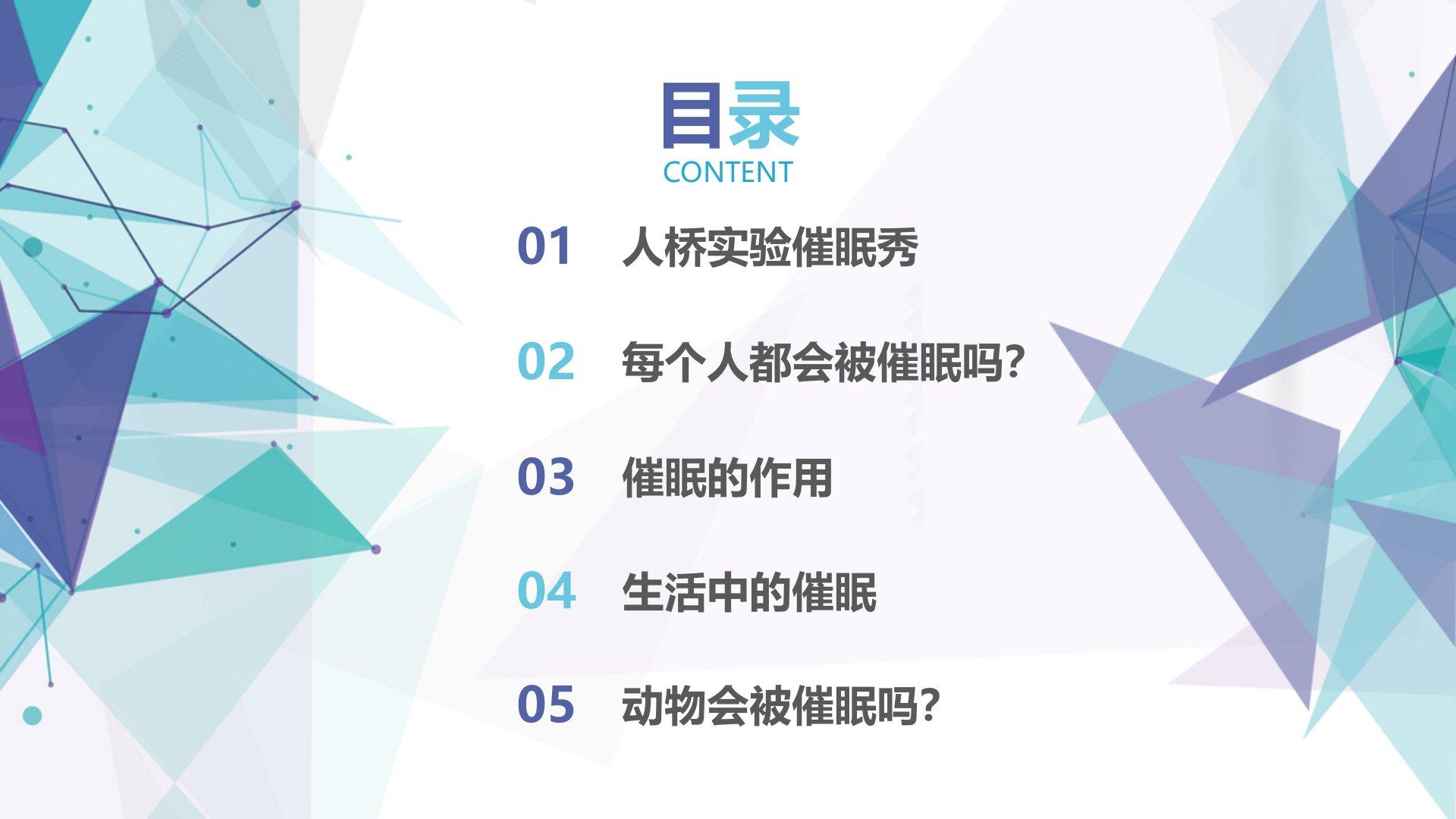 目录
CONTENT

01 人桥实验催眠秀

02 每个人都会被催眠吗?

03 催眠的作用

04 生活中的催眠

05 动物会被催眠吗?